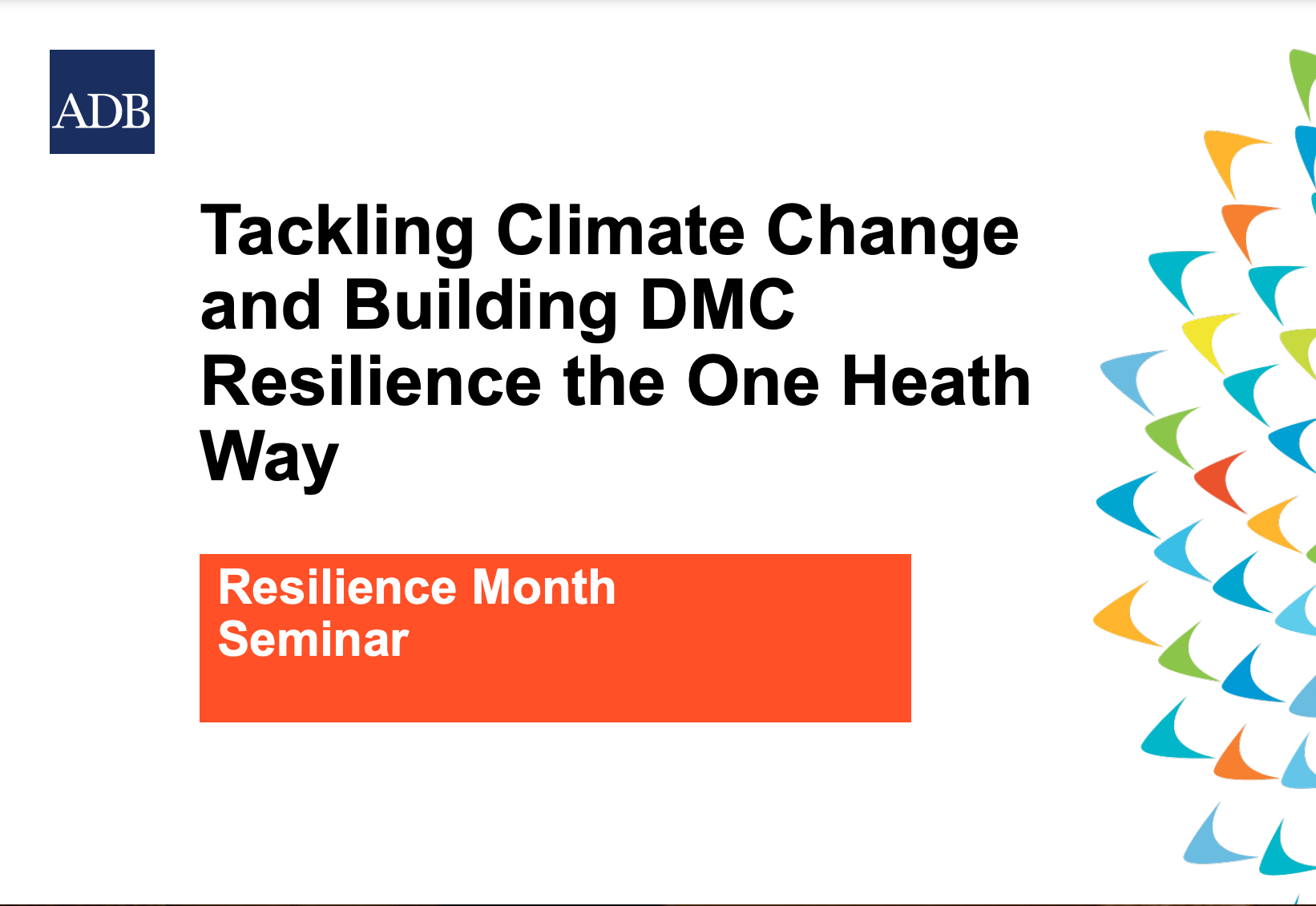 ADB

Tackling Climate Change and Building DMC Resilience the One Heath Way

Resilience Month Seminar